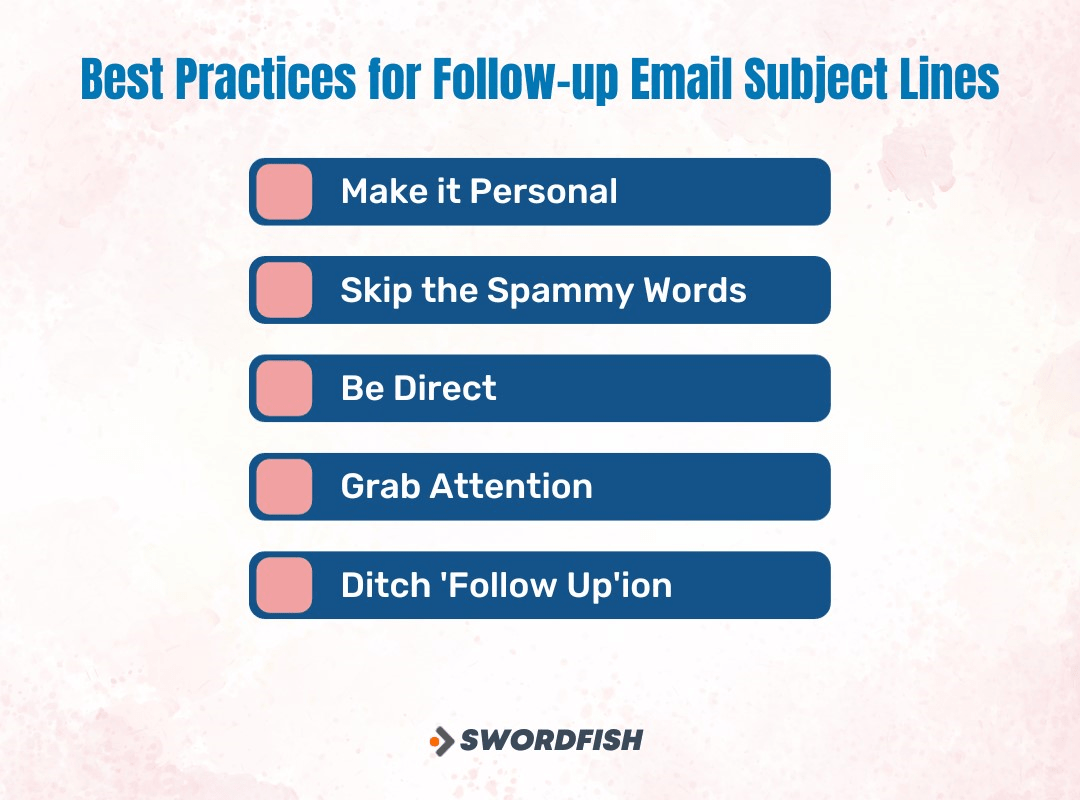 Best Practices for Follow-up Email Subject Lines

Make it Personal

Skip the Spammy Words

Be Direct

Grab Attention

Ditch 'Follow Up'ion

SWORDFISH